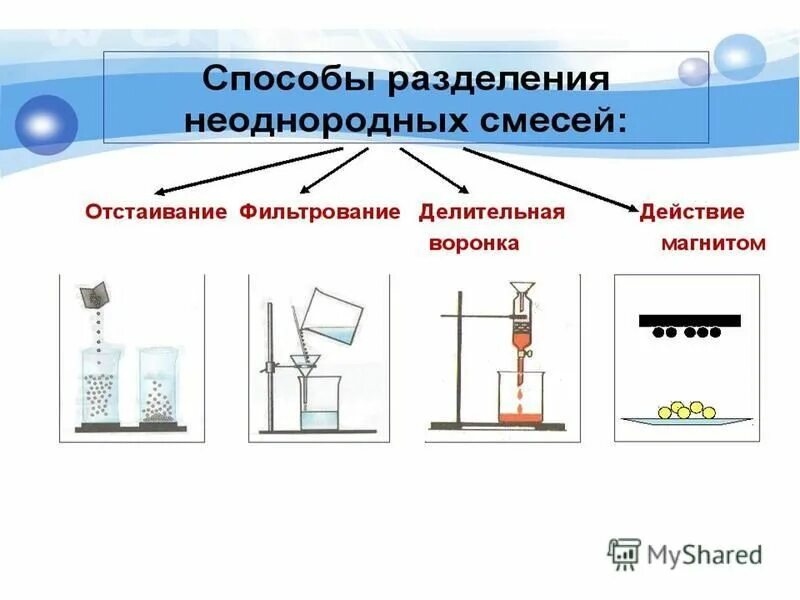 Способы разделения неоднородных смесей:

Отстаивание

Фильтрование

Делительная воронка

Действие магнитом

MyShared